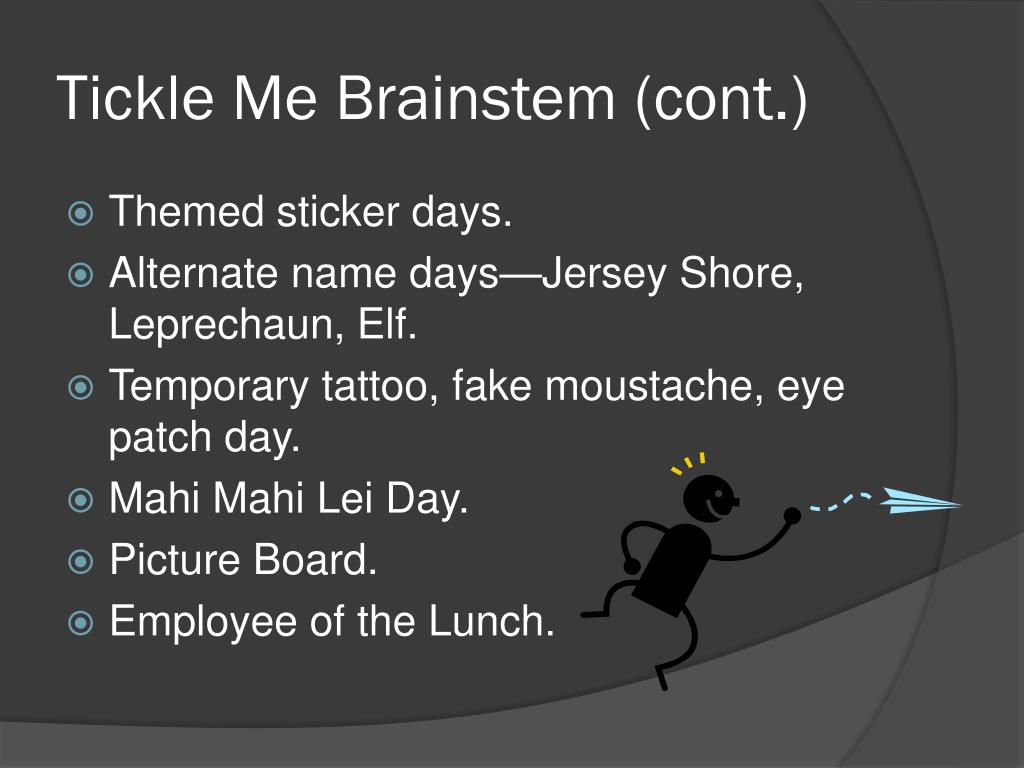 Tickle Me Brainstem (cont.)

Themed sticker days.
Alternate name days—Jersey Shore, Leprechaun, Elf.
Temporary tattoo, fake moustache, eye patch day.
Mahi Mahi Lei Day.
Picture Board.
Employee of the Lunch.